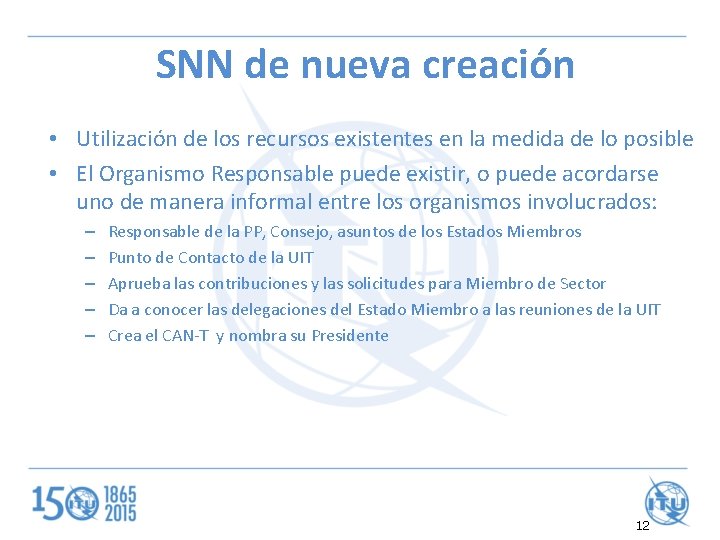 SNN de nueva creación

• Utilización de los recursos existentes en la medida de lo posible
• El Organismo Responsable puede existir, o puede acordarse uno de manera informal entre los organismos involucrados:
– Responsable de la PP, Consejo, asuntos de los Estados Miembros
– Punto de Contacto de la UIT
– Aprueba las contribuciones y las solicitudes para Miembro de Sector
– Da a conocer las delegaciones del Estado Miembro a las reuniones de la UIT
– Crea el CAN-T y nombra su Presidente

150 ITU 1865 2015

ITU

12